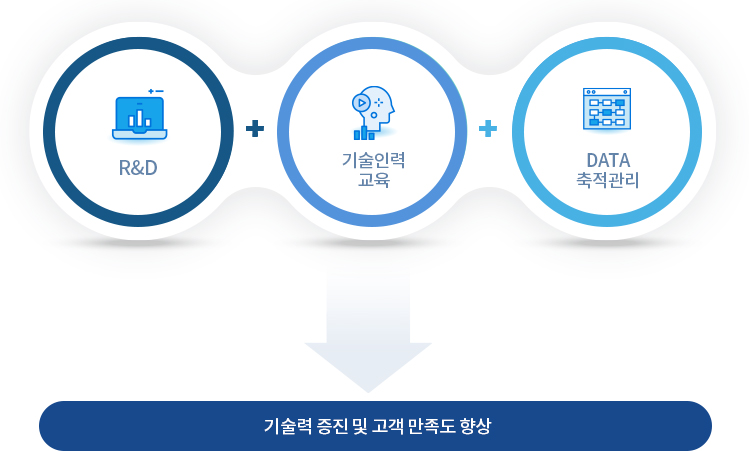 R&D

+

기술인력
교육

+

DATA
축적관리

기술력 증진 및 고객 만족도 향상